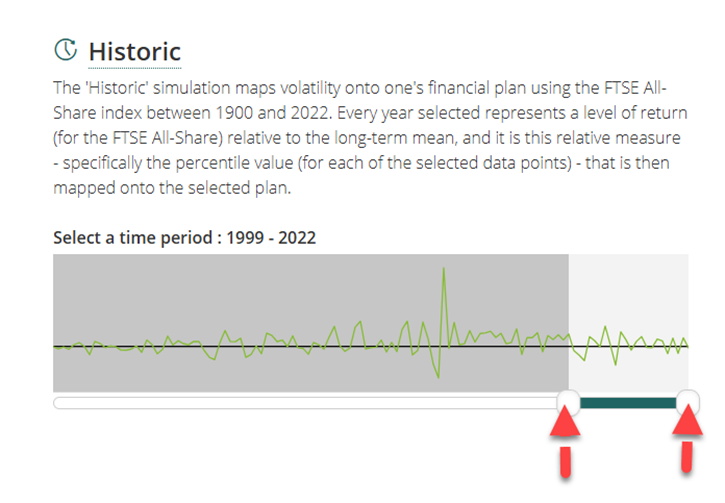 Historic

The 'Historic' simulation maps volatility onto one's financial plan using the FTSE All-Share index between 1900 and 2022. Every year selected represents a level of return (for the FTSE All-Share) relative to the long-term mean, and it is this relative measure - specifically the percentile value (for each of the selected data points) - that is then mapped onto the selected plan.

Select a time period : 1999 - 2022